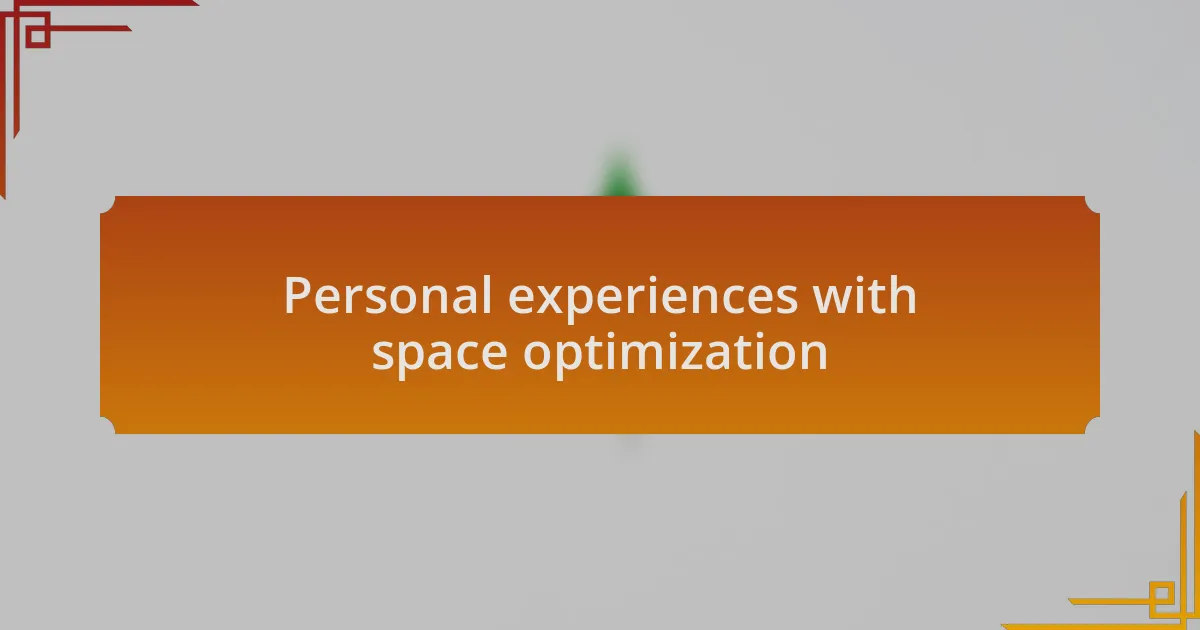 Personal experiences with space optimization